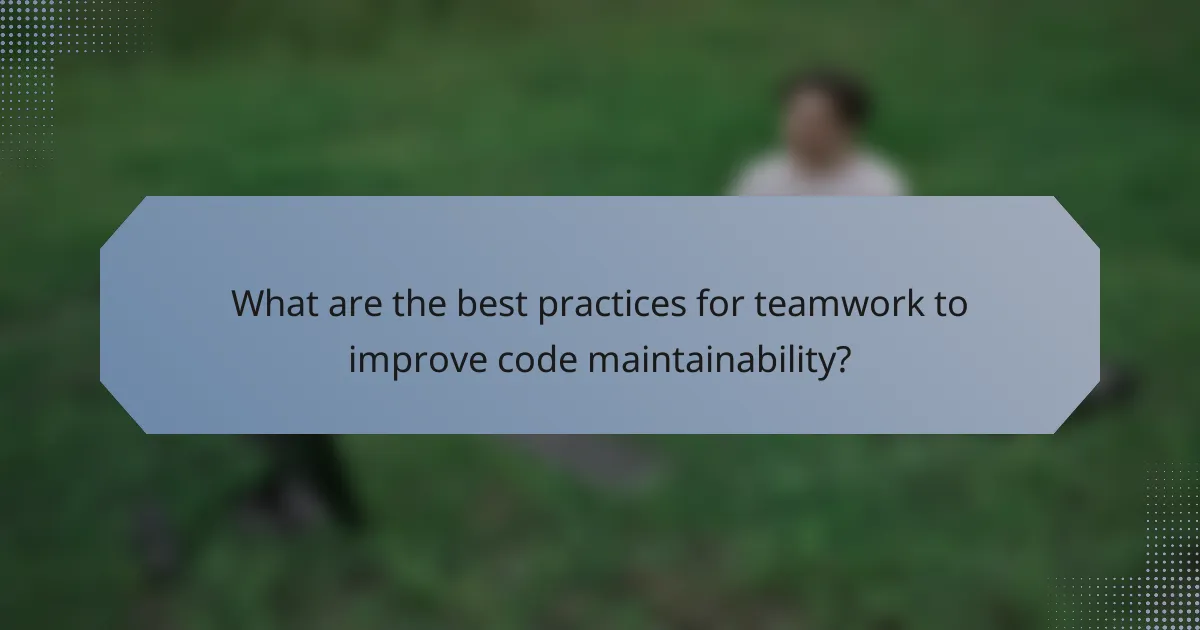 What are the best practices for teamwork to improve code maintainability?